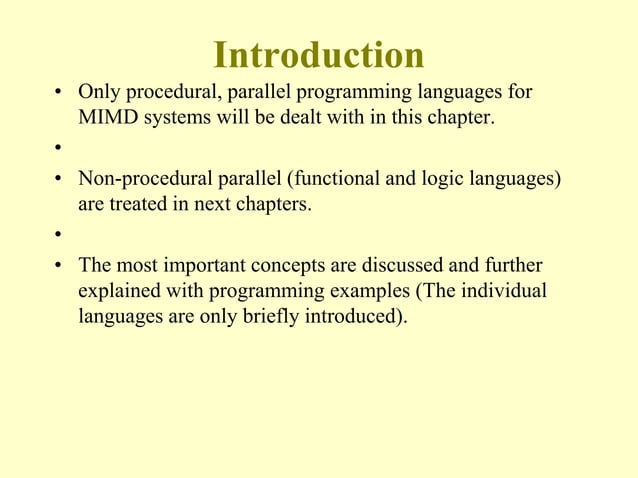 Introduction

• Only procedural, parallel programming languages for MIMD systems will be dealt with in this chapter.

•

• Non-procedural parallel (functional and logic languages) are treated in next chapters.

•

• The most important concepts are discussed and further explained with programming examples (The individual languages are only briefly introduced).